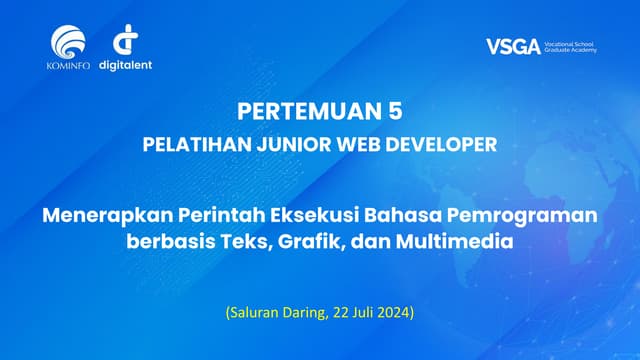 KOMINFO digitalent

VSGA Vocational School Graduate Academy

PERTEMUAN 5

PELATIHAN JUNIOR WEB DEVELOPER

Menerapkan Perintah Eksekusi Bahasa Pemrograman berbasis Teks, Grafik, dan Multimedia

(Saluran Daring, 22 Juli 2024)